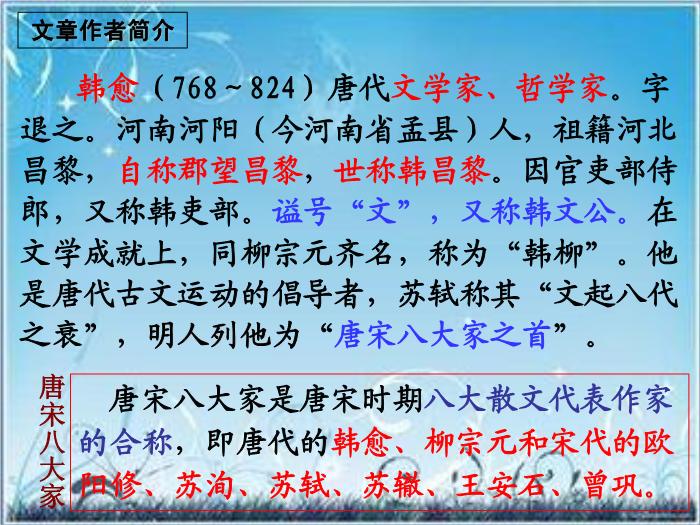 文章作者简介

韩愈（768～824）唐代文学家、哲学家。字退之。河南河阳（今河南省孟县）人，祖籍河北昌黎，自称郡望昌黎，世称韩昌黎。因官吏部侍郎，又称韩吏部。谥号“文”，又称韩文公。在文学成就上，同柳宗元齐名，称为“韩柳”。他是唐代古文运动的倡导者，苏轼称其“文起八代之衰”，明人列他为“唐宋八大家之首”。

唐宋八大家

唐宋八大家是唐宋时期八大散文代表作家的合称，即唐代的韩愈、柳宗元和宋代的欧阳修、苏洵、苏轼、苏辙、王安石、曾巩。